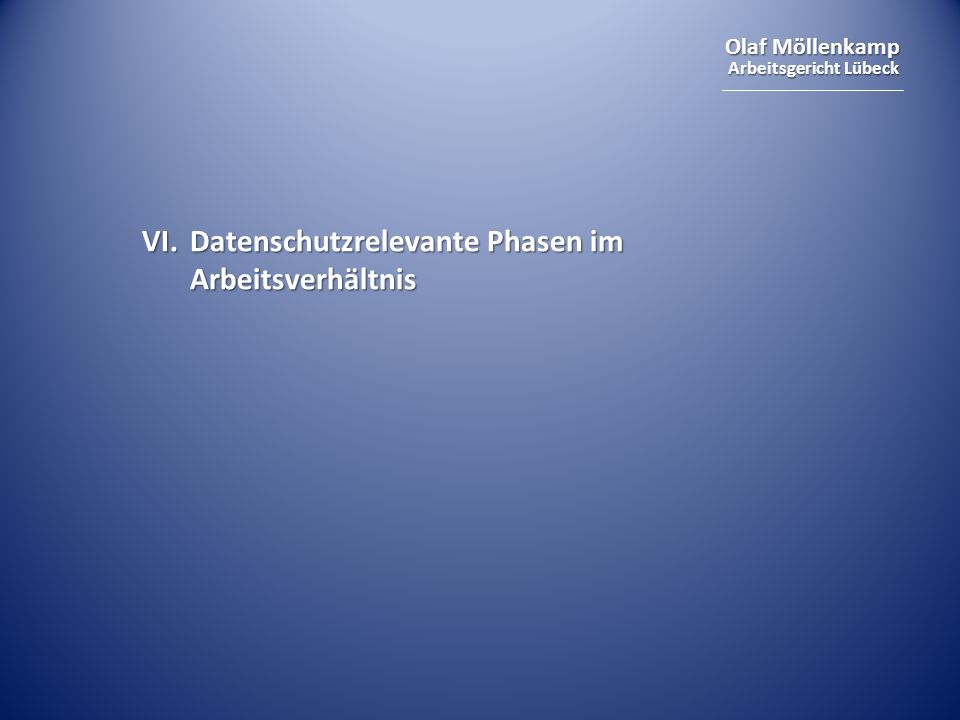 Olaf Möllenkamp
Arbeitsgericht Lübeck

VI. Datenschutzrelevante Phasen im Arbeitsverhältnis